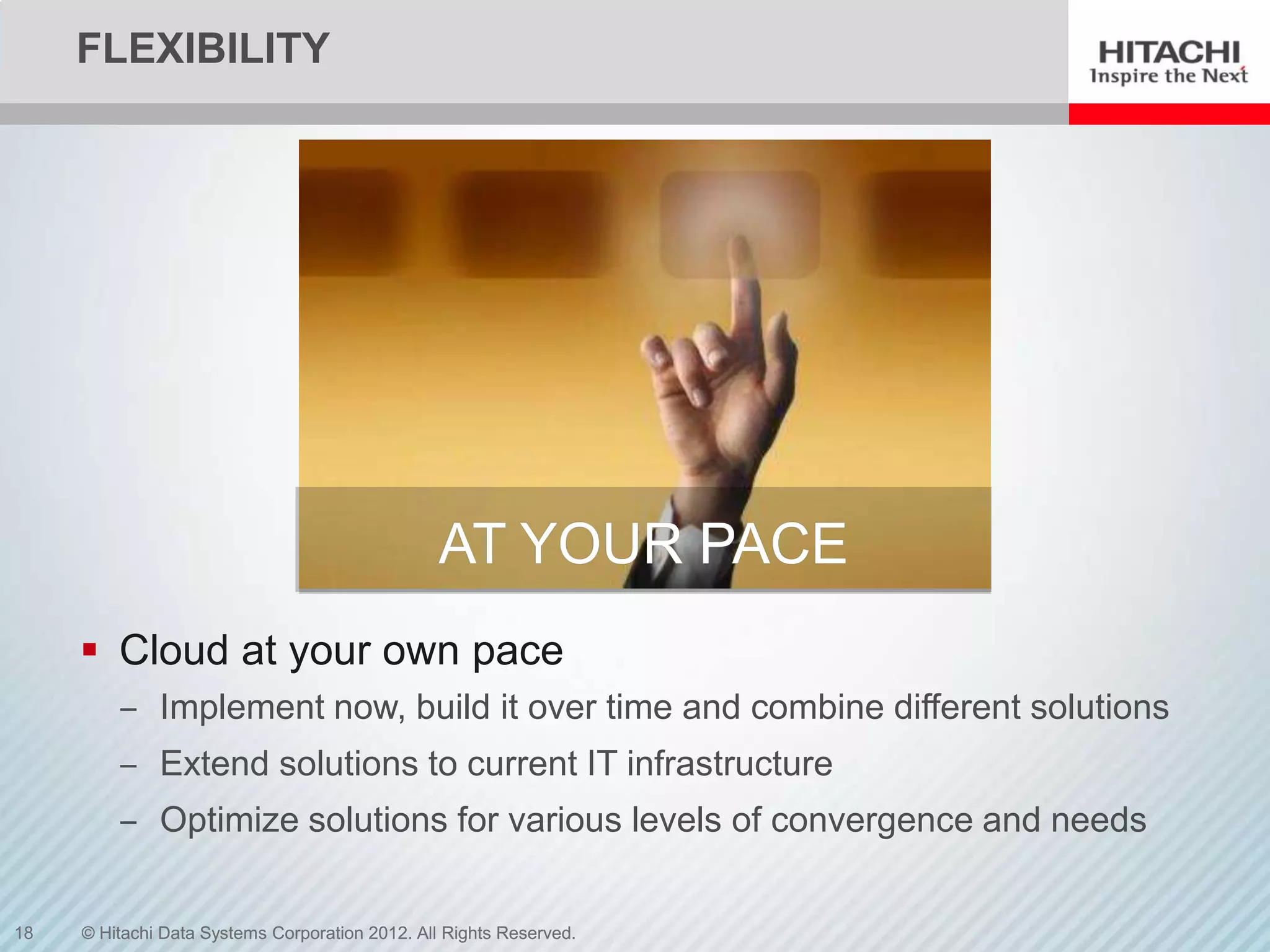 FLEXIBILITY

HITACHI
Inspire the Next

AT YOUR PACE

▪ Cloud at your own pace
– Implement now, build it over time and combine different solutions
– Extend solutions to current IT infrastructure
– Optimize solutions for various levels of convergence and needs

18 © Hitachi Data Systems Corporation 2012. All Rights Reserved.